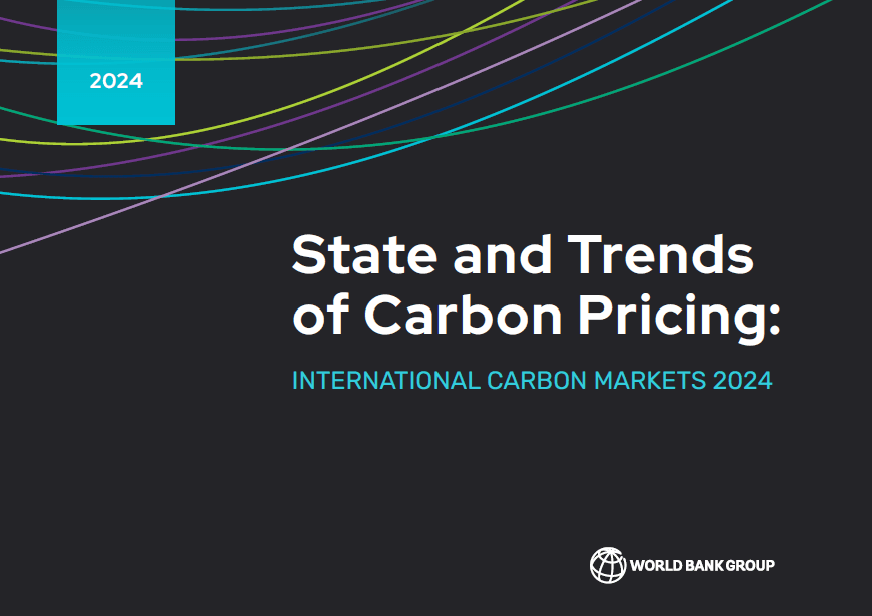 2024

State and Trends of Carbon Pricing:

INTERNATIONAL CARBON MARKETS 2024

WORLD BANK GROUP